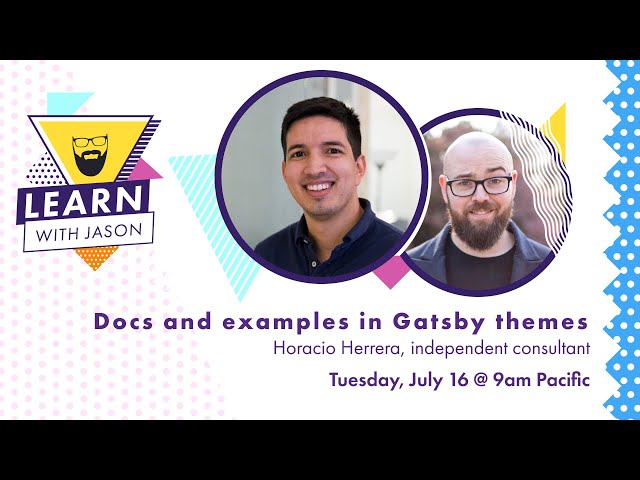 LEARN
WITH JASON

Docs and examples in Gatsby themes
Horacio Herrera, independent consultant
Tuesday, July 16 @ 9am Pacific